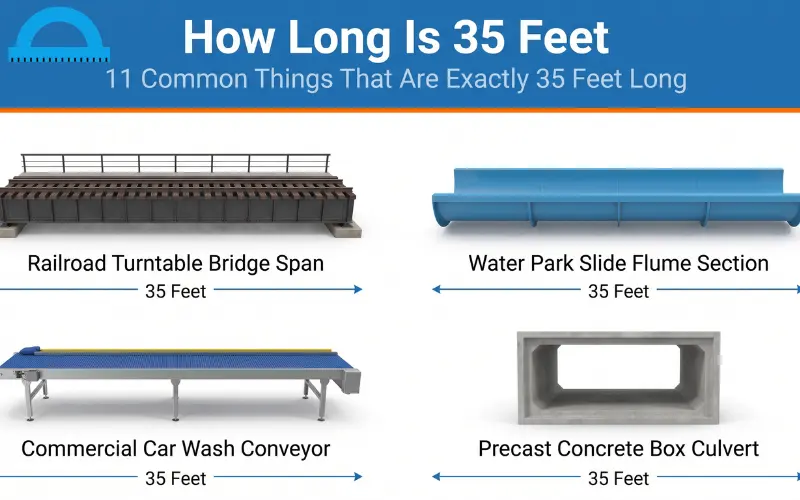 How Long Is 35 Feet

11 Common Things That Are Exactly 35 Feet Long

Railroad Turntable Bridge Span

35 Feet

Water Park Slide Flume Section

35 Feet

Commercial Car Wash Conveyor

35 Feet

Precast Concrete Box Culvert

35 Feet